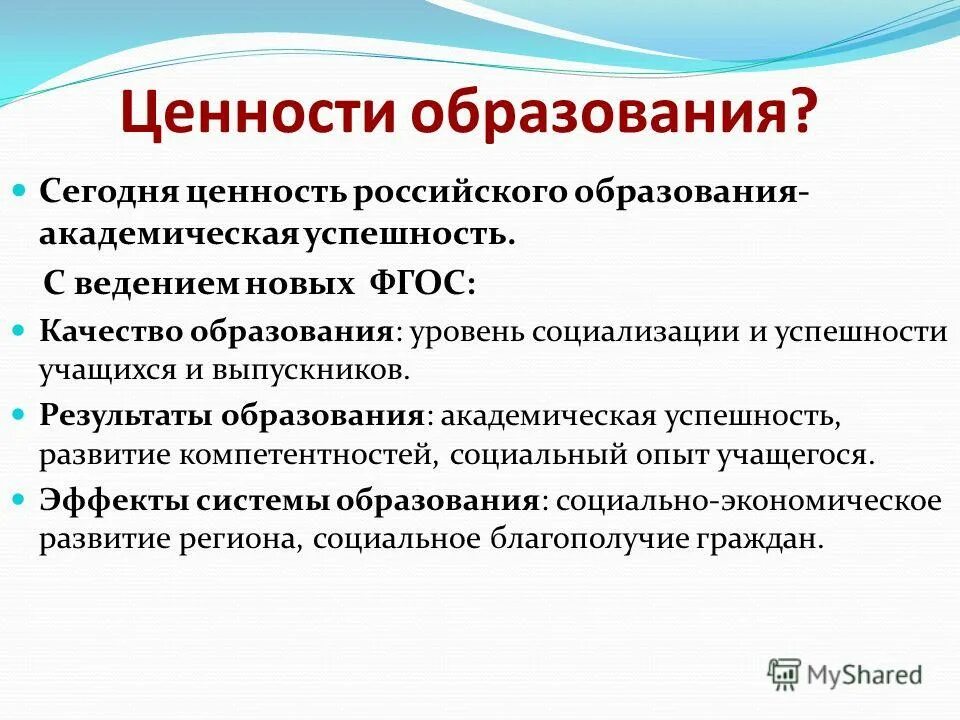 Ценности образования?

Сегодня ценность российского образования- академическая успешность.

С ведением новых ФГОС:

Качество образования: уровень социализации и успешности учащихся и выпускников.

Результаты образования: академическая успешность, развитие компетентностей, социальный опыт учащегося.

Эффекты системы образования: социально-экономическое развитие региона, социальное благополучие граждан.

MyShared